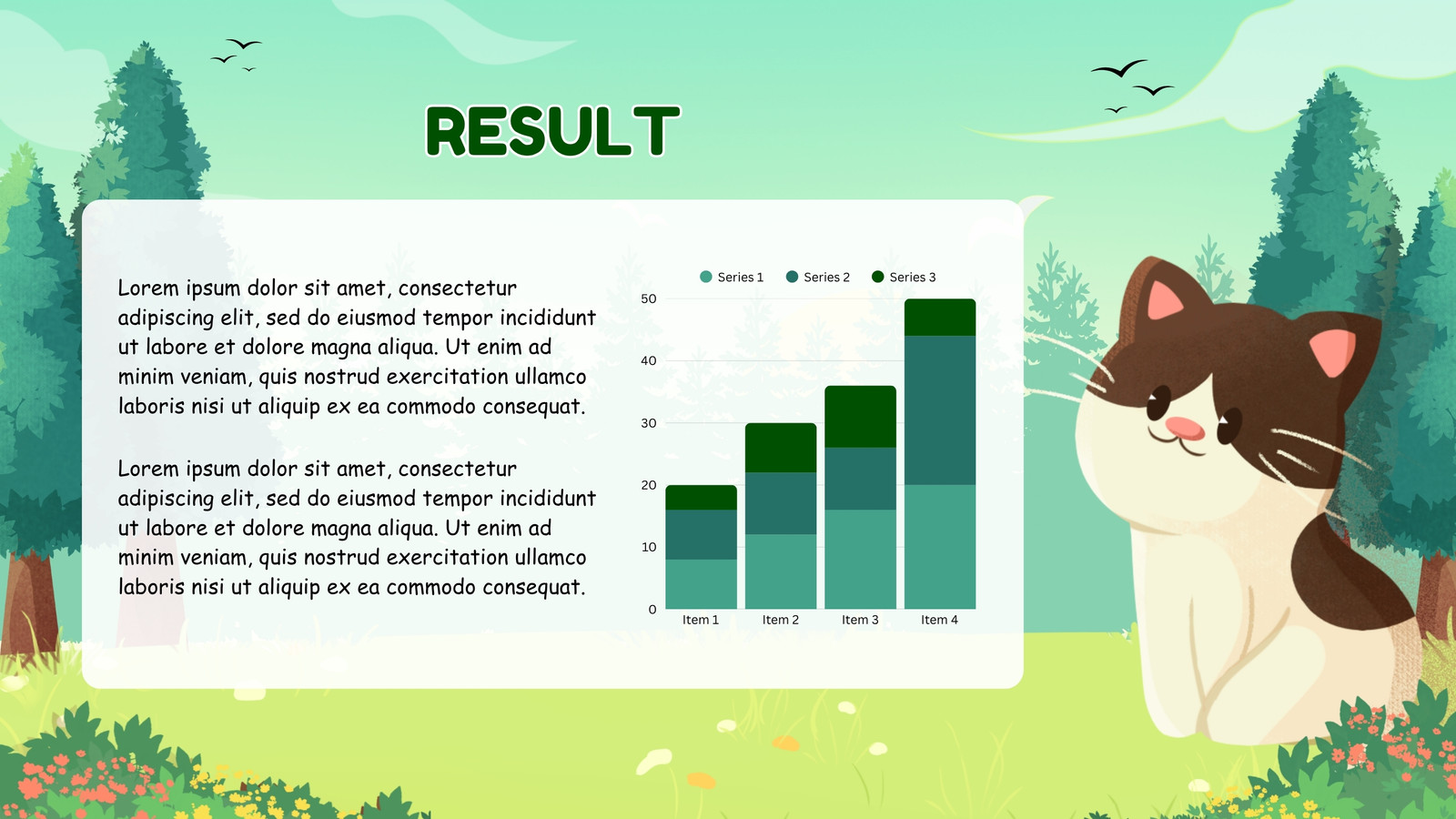 RESULT

Lorem ipsum dolor sit amet, consectetur adipiscing elit, sed do eiusmod tempor incididunt ut labore et dolore magna aliqua. Ut enim ad minim veniam, quis nostrud exercitation ullamco laboris nisi ut aliquip ex ea commodo consequat.

Lorem ipsum dolor sit amet, consectetur adipiscing elit, sed do eiusmod tempor incididunt ut labore et dolore magna aliqua. Ut enim ad minim veniam, quis nostrud exercitation ullamco laboris nisi ut aliquip ex ea commodo consequat.

Series 1 Series 2 Series 3

50
40
30
20
10
0

Item 1 Item 2 Item 3 Item 4